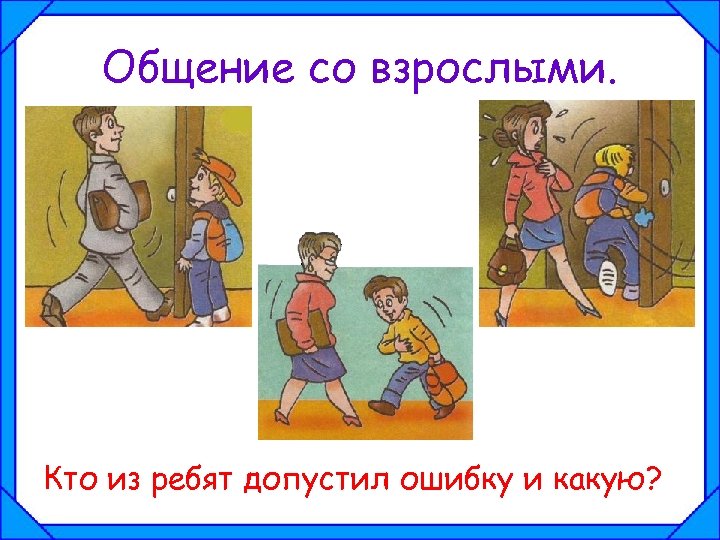 Общение со взрослыми.

Кто из ребят допустил ошибку и какую?